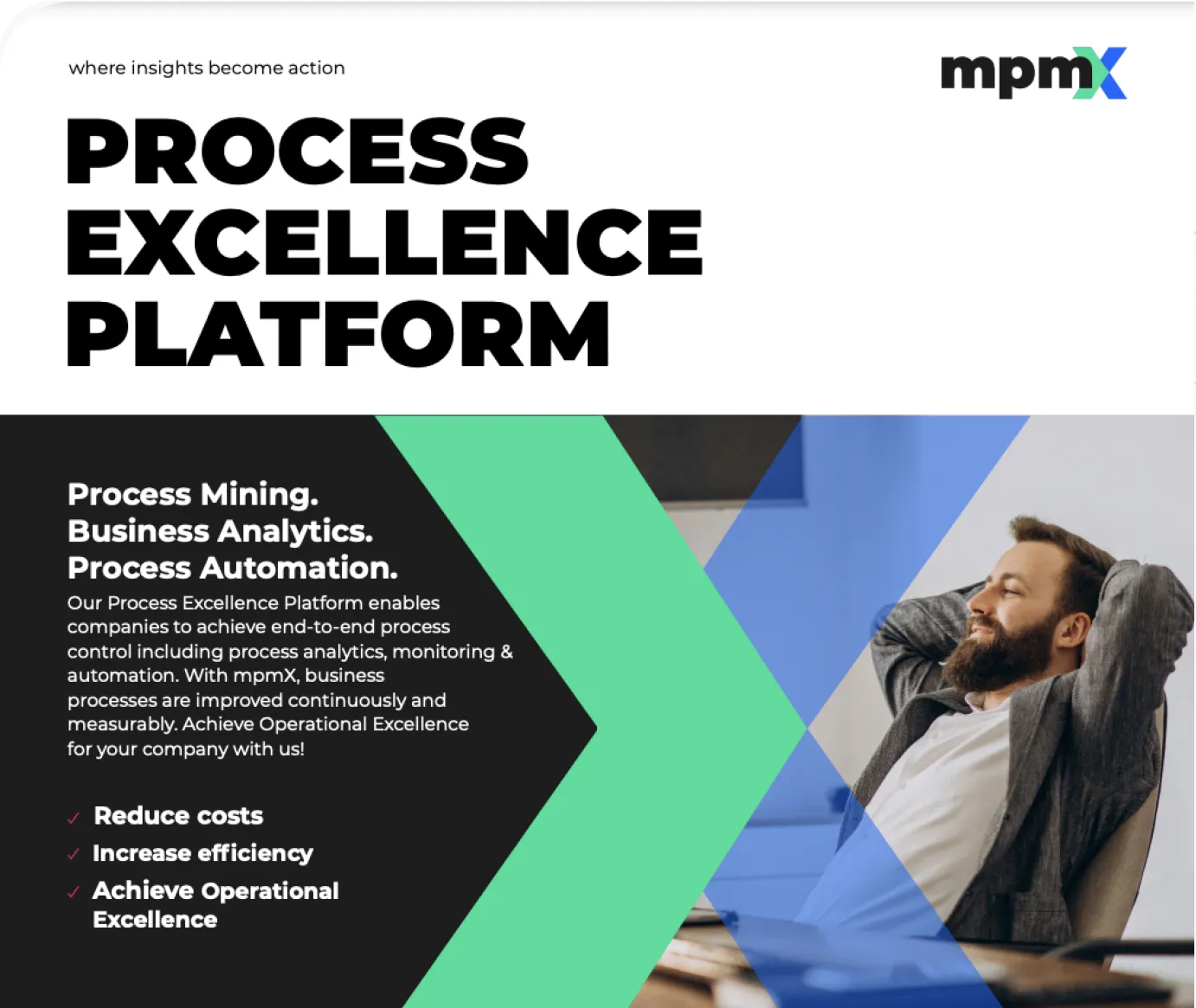 where insights become action

mpmX

PROCESS EXCELLENCE PLATFORM

Process Mining.
Business Analytics.
Process Automation.

Our Process Excellence Platform enables companies to achieve end-to-end process control including process analytics, monitoring & automation. With mpmX, business processes are improved continuously and measurably. Achieve Operational Excellence for your company with us!

✓ Reduce costs
✓ Increase efficiency
✓ Achieve Operational Excellence